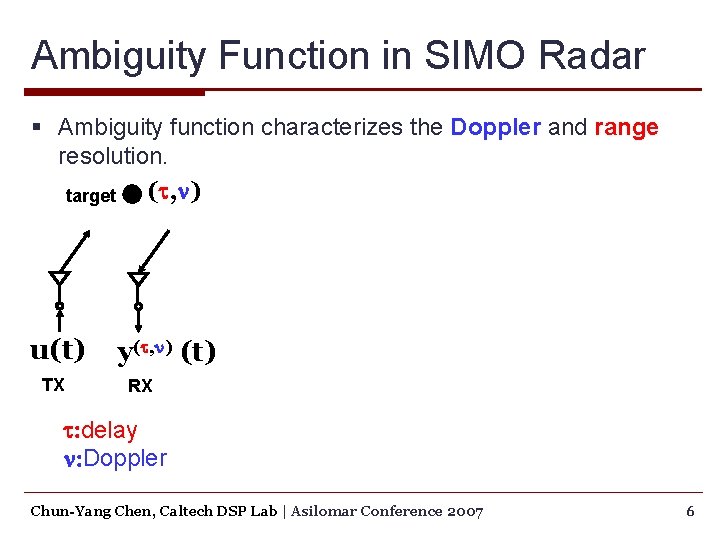 Ambiguity Function in SIMO Radar

▪ Ambiguity function characterizes the Doppler and range resolution.

target $(\tau,\nu)$

$u(t)$ $y^{(\tau,\nu)}(t)$

TX RX

$\tau$:delay
$\nu$:Doppler

Chun-Yang Chen, Caltech DSP Lab | Asilomar Conference 2007 6